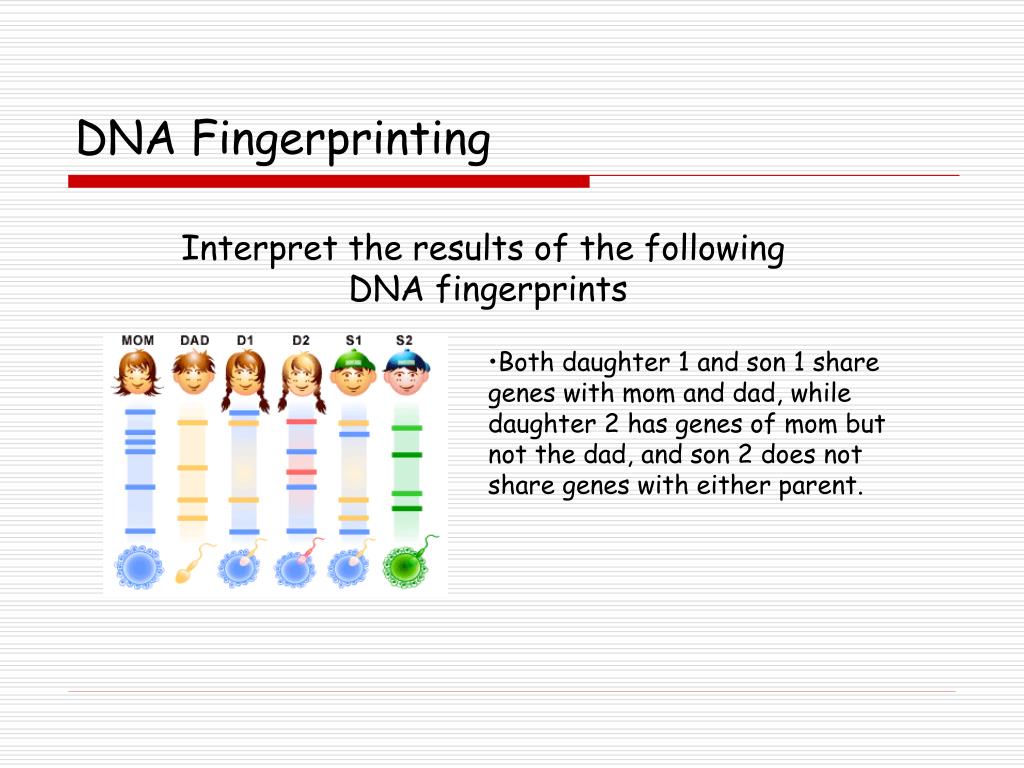 DNA Fingerprinting

Interpret the results of the following DNA fingerprints

MOM DAD D1 D2 S1 S2

•Both daughter 1 and son 1 share genes with mom and dad, while daughter 2 has genes of mom but not the dad, and son 2 does not share genes with either parent.